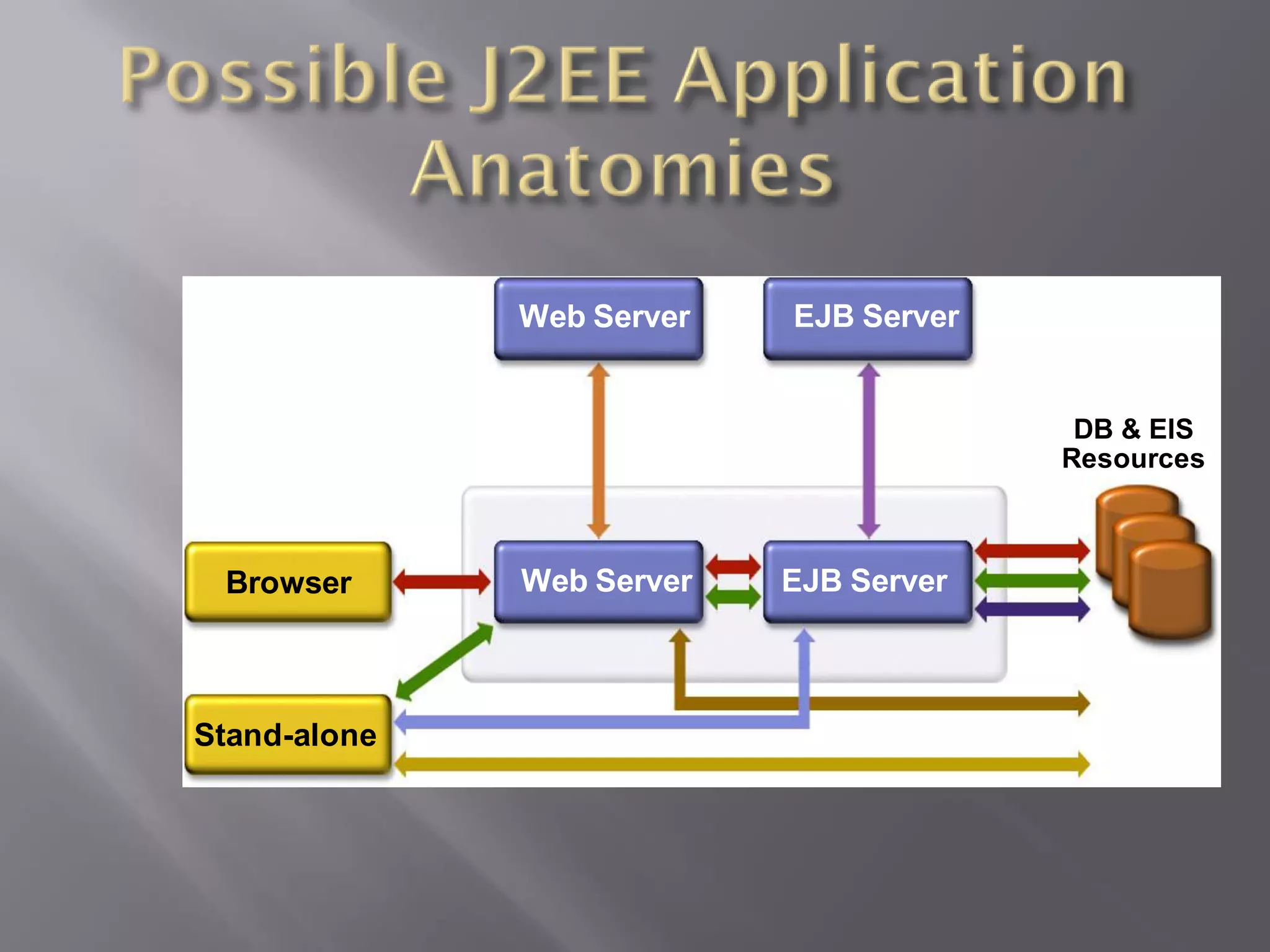 Possible J2EE Application Anatomies

Web Server

EJB Server

DB & EIS Resources

Browser

Web Server

EJB Server

Stand-alone